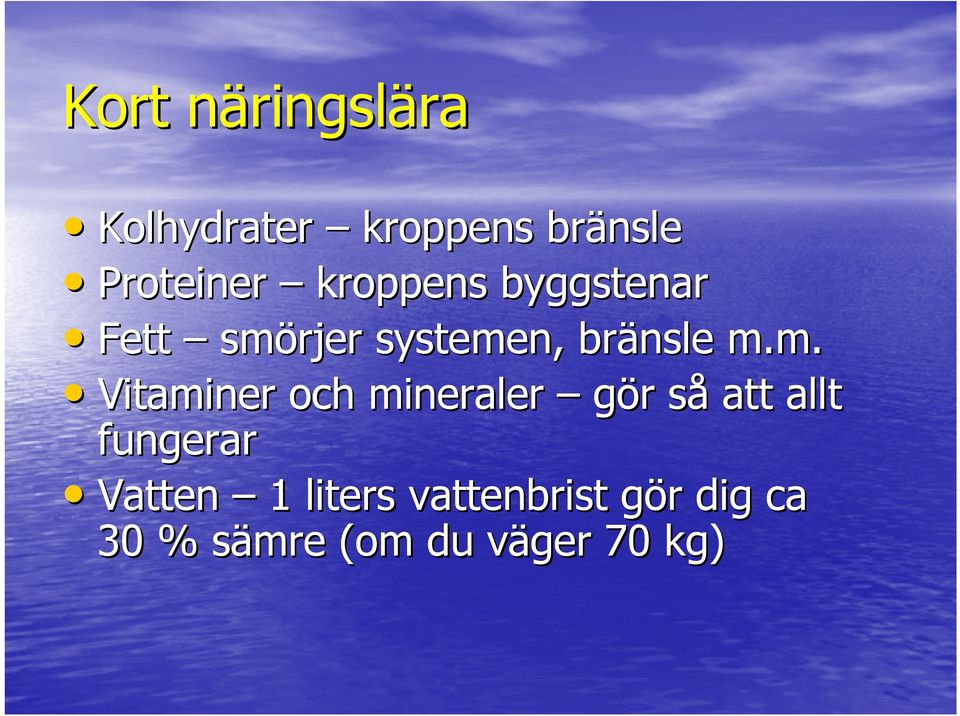 Kort näringslära

• Kolhydrater – kroppens bränsle
• Proteiner – kroppens byggstenar
• Fett – smörjer systemen, bränsle m.m.
• Vitaminer och mineraler – gör så att allt fungerar
• Vatten – 1 liters vattenbrist gör dig ca 30 % sämre (om du väger 70 kg)